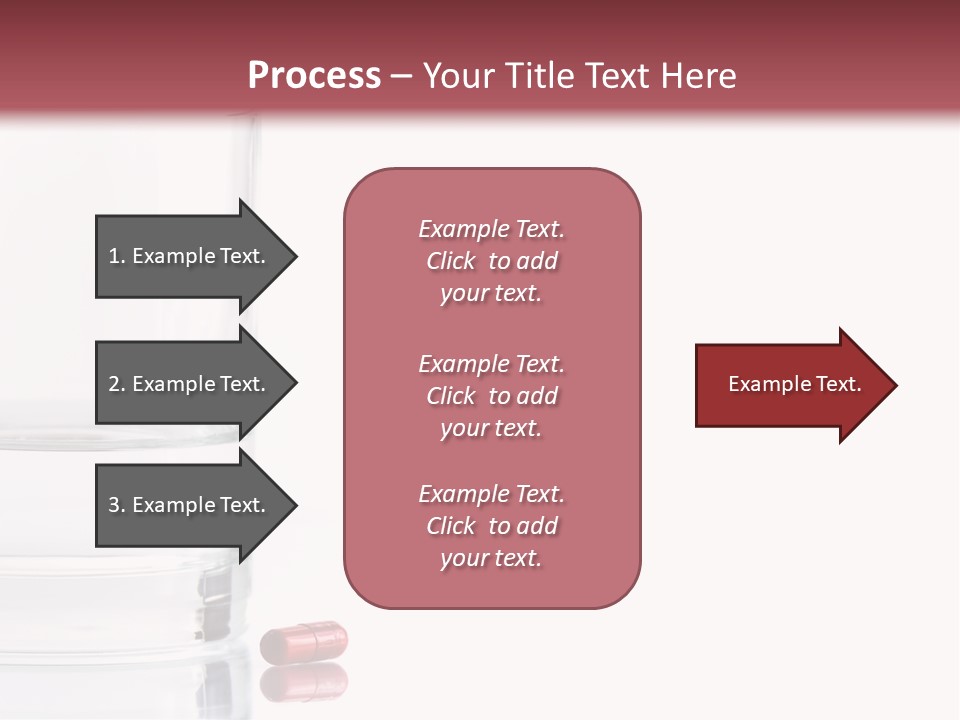 Process – Your Title Text Here

1. Example Text.

2. Example Text.

3. Example Text.

Example Text. Click to add your text.

Example Text. Click to add your text.

Example Text. Click to add your text.

Example Text.